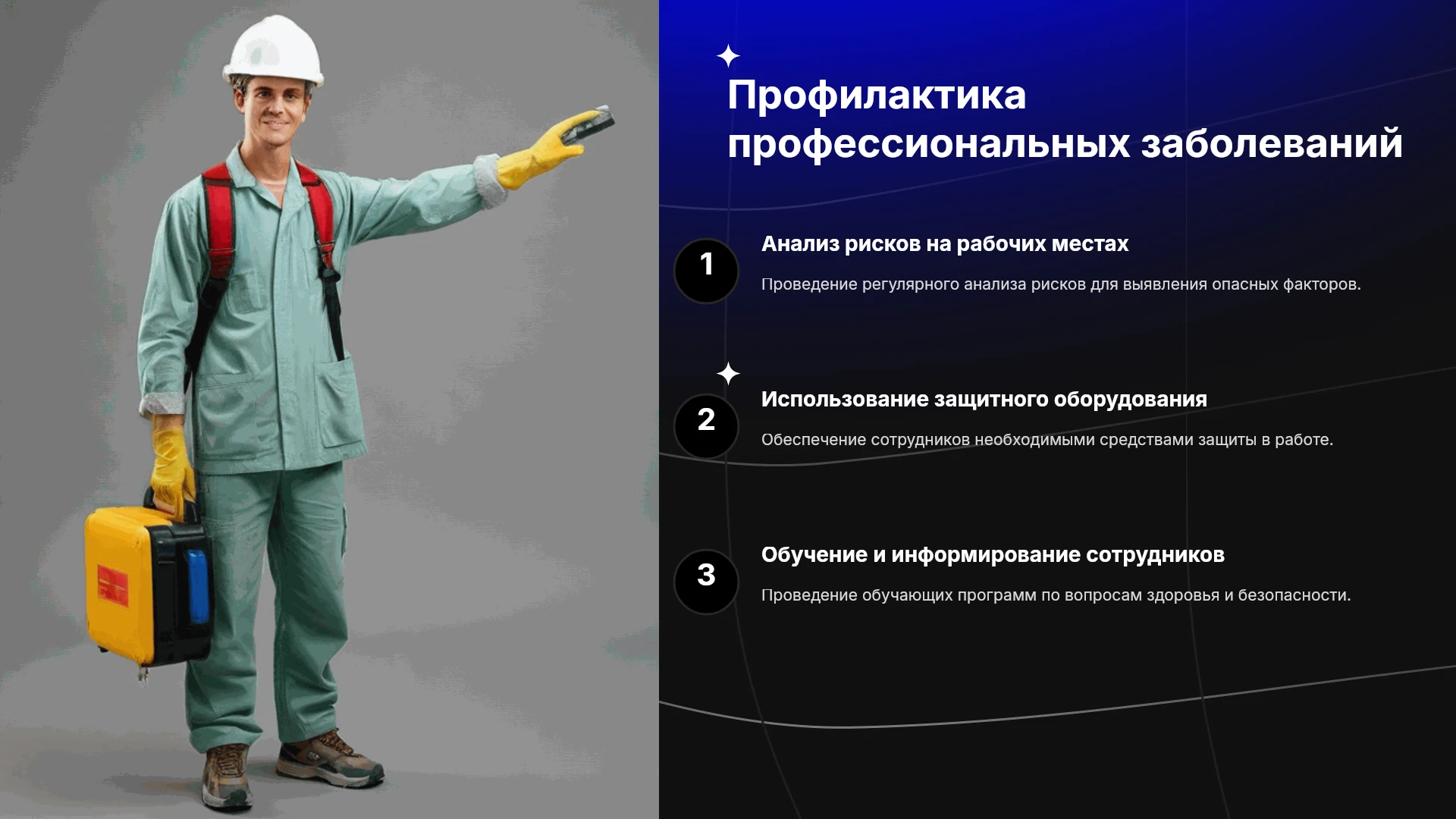 Профилактика профессиональных заболеваний

1

Анализ рисков на рабочих местах

Проведение регулярного анализа рисков для выявления опасных факторов.

2

Использование защитного оборудования

Обеспечение сотрудников необходимыми средствами защиты в работе.

3

Обучение и информирование сотрудников

Проведение обучающих программ по вопросам здоровья и безопасности.